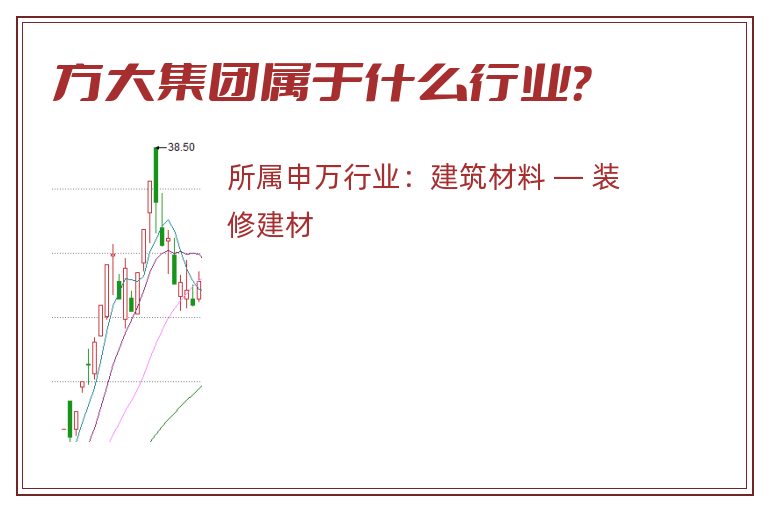 方大集团属于什么行业?

38.50

所属申万行业：建筑材料 — 装修建材